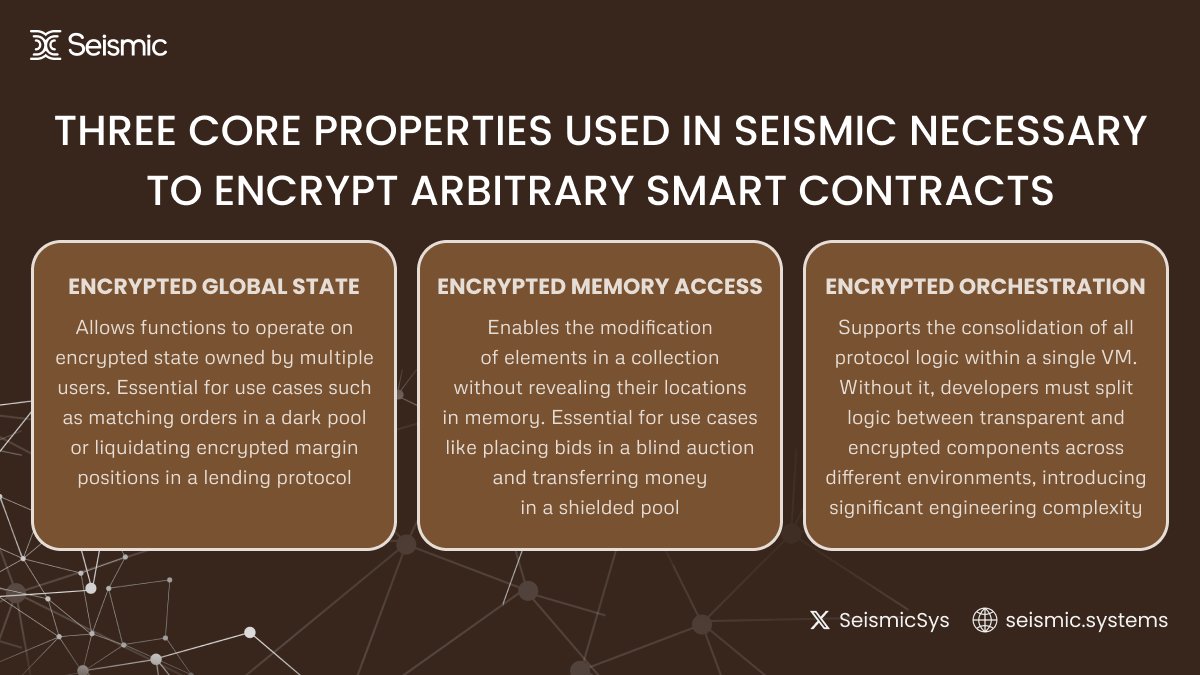 Seismic

THREE CORE PROPERTIES USED IN SEISMIC NECESSARY TO ENCRYPT ARBITRARY SMART CONTRACTS

ENCRYPTED GLOBAL STATE

Allows functions to operate on encrypted state owned by multiple users. Essential for use cases such as matching orders in a dark pool or liquidating encrypted margin positions in a lending protocol

ENCRYPTED MEMORY ACCESS

Enables the modification of elements in a collection without revealing their locations in memory. Essential for use cases like placing bids in a blind auction and transferring money in a shielded pool

ENCRYPTED ORCHESTRATION

Supports the consolidation of all protocol logic within a single VM. Without it, developers must split logic between transparent and encrypted components across different environments, introducing significant engineering complexity

SeismicSys seismic.systems